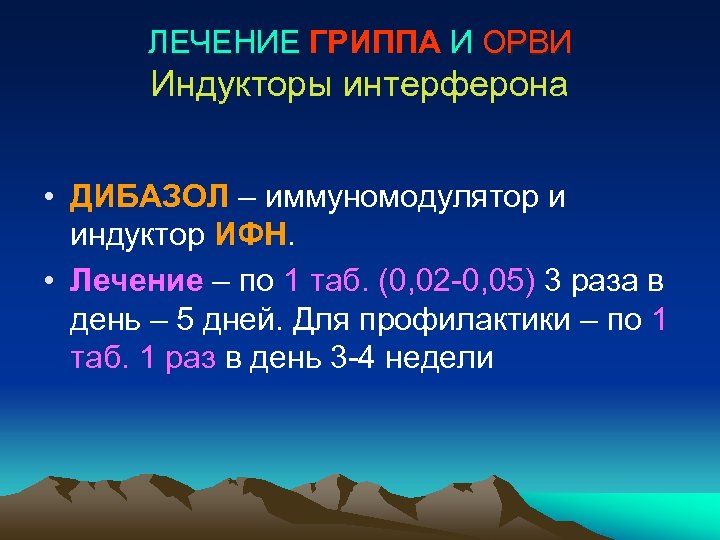 ЛЕЧЕНИЕ ГРИППА И ОРВИ
Индукторы интерферона

• ДИБАЗОЛ – иммуномодулятор и индуктор ИФН.

• Лечение – по 1 таб. (0,02-0,05) 3 раза в день – 5 дней. Для профилактики – по 1 таб. 1 раз в день 3-4 недели